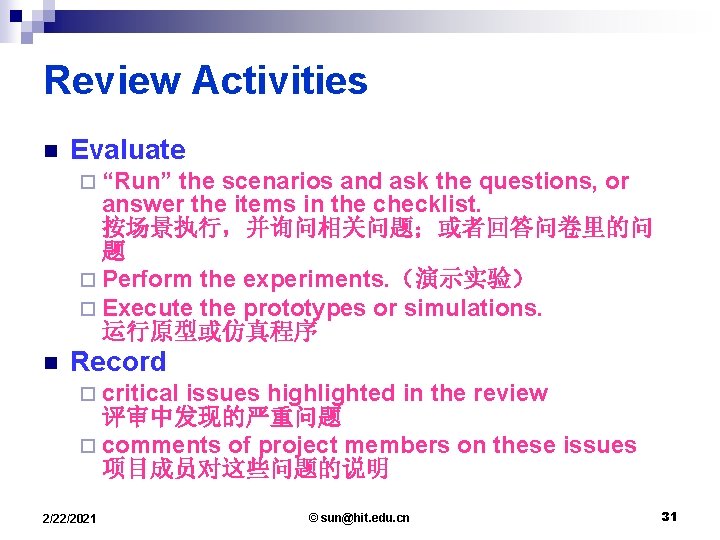 Review Activities

Evaluate

“Run” the scenarios and ask the questions, or answer the items in the checklist. 按场景执行，并询问相关问题；或者回答问卷里的问题

Perform the experiments.（演示实验）

Execute the prototypes or simulations. 运行原型或仿真程序

Record

critical issues highlighted in the review 评审中发现的严重问题

comments of project members on these issues 项目成员对这些问题的说明

2/22/2021

© sun@hit.edu.cn

31